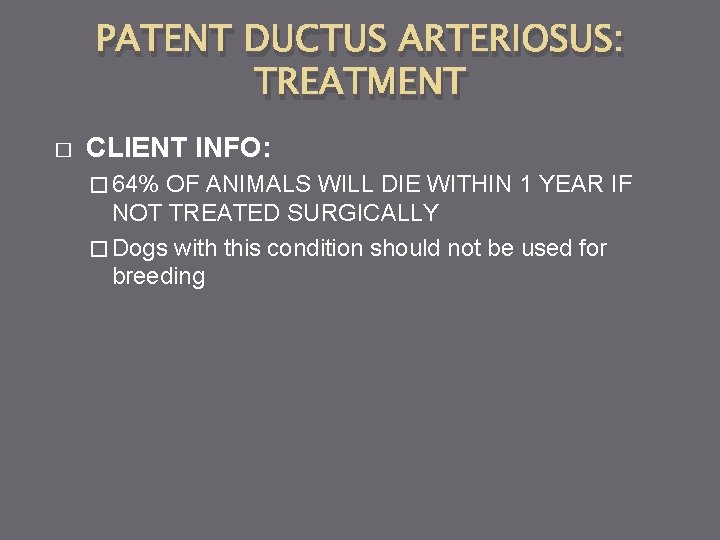 PATENT DUCTUS ARTERIOSUS: TREATMENT

□ CLIENT INFO:

□ 64% OF ANIMALS WILL DIE WITHIN 1 YEAR IF NOT TREATED SURGICALLY

□ Dogs with this condition should not be used for breeding